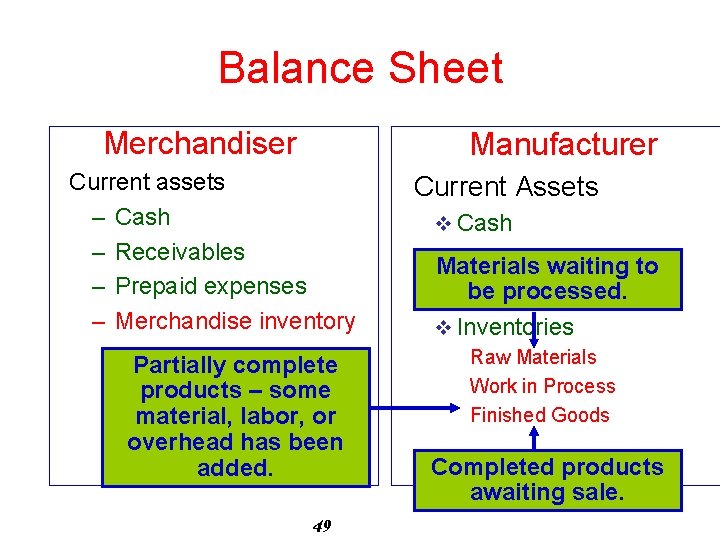 Balance Sheet

Merchandiser

Current assets

– Cash
– Receivables
– Prepaid expenses
– Merchandise inventory

Partially complete products – some material, labor, or overhead has been added.

Manufacturer

Current Assets

❖ Cash

Materials waiting to be processed.

❖ Inventories

Raw Materials
Work in Process
Finished Goods

Completed products awaiting sale.

49